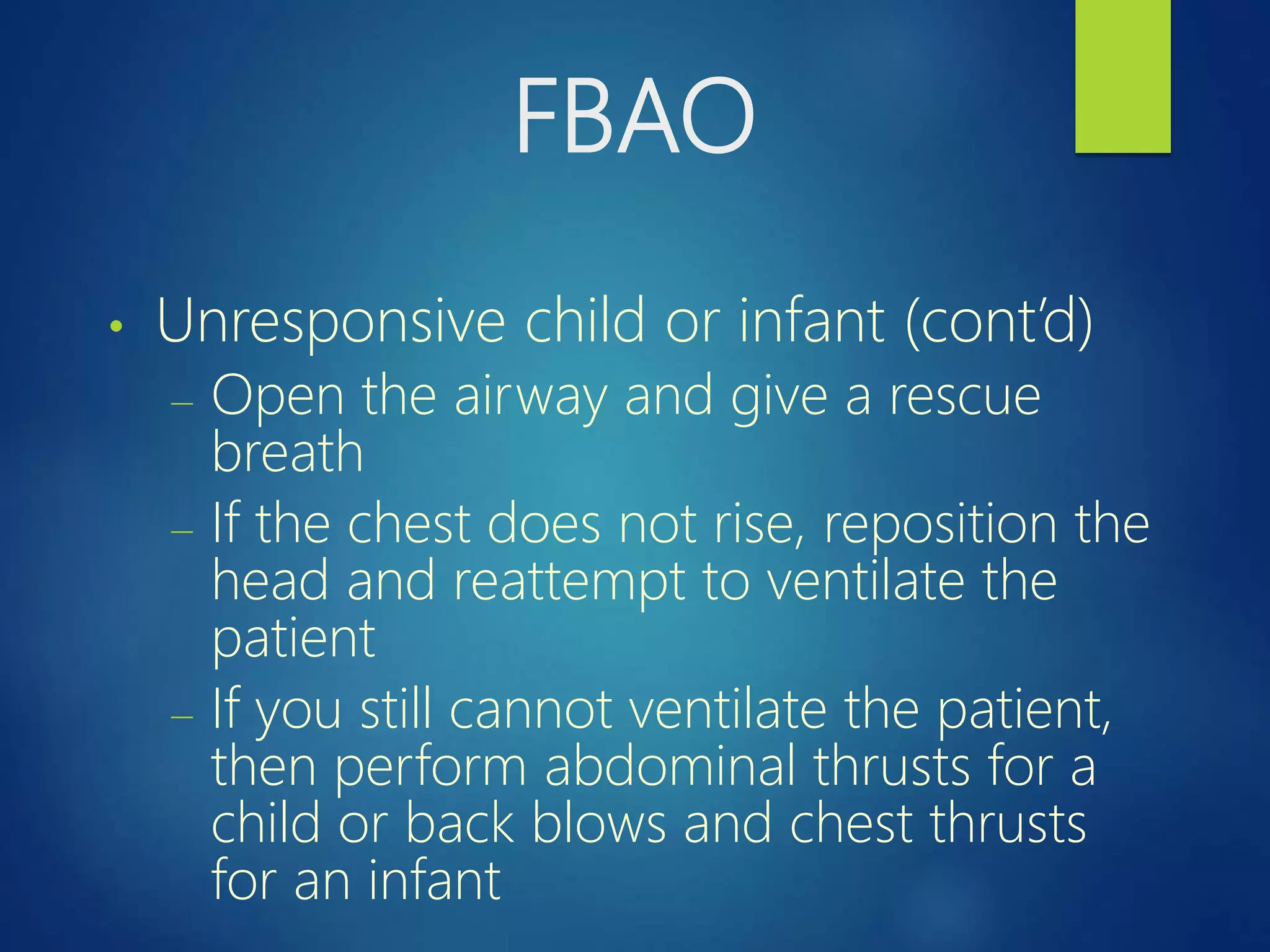 FBAO

• Unresponsive child or infant (cont'd)
– Open the airway and give a rescue breath
– If the chest does not rise, reposition the head and reattempt to ventilate the patient
– If you still cannot ventilate the patient, then perform abdominal thrusts for a child or back blows and chest thrusts for an infant